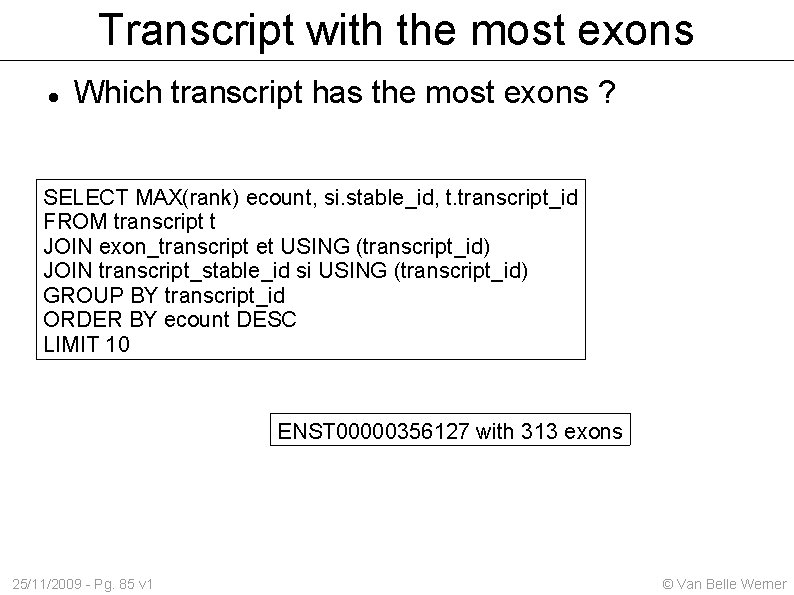 Transcript with the most exons

• Which transcript has the most exons ?

SELECT MAX(rank) ecount, si.stable_id, t.transcript_id
FROM transcript t
JOIN exon_transcript et USING (transcript_id)
JOIN transcript_stable_id si USING (transcript_id)
GROUP BY transcript_id
ORDER BY ecount DESC
LIMIT 10

ENST00000356127 with 313 exons

25/11/2009 - Pg. 85 v1

© Van Belle Werner